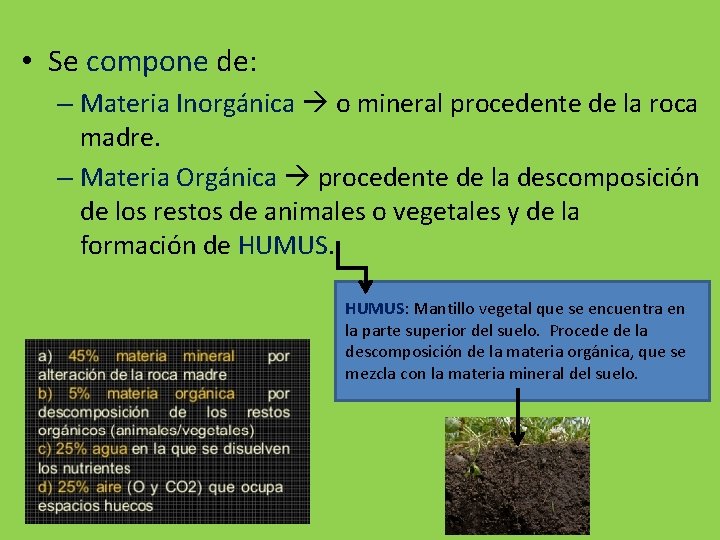 • Se compone de:

– Materia Inorgánica → o mineral procedente de la roca madre.

– Materia Orgánica → procedente de la descomposición de los restos de animales o vegetales y de la formación de HUMUS.

HUMUS: Mantillo vegetal que se encuentra en la parte superior del suelo. Procede de la descomposición de la materia orgánica, que se mezcla con la materia mineral del suelo.

a) 45% materia mineral por alteración de la roca madre
b) 5% materia orgánica por descomposición de los restos orgánicos (animales/vegetales)
c) 25% agua en la que se disuelven los nutrientes
d) 25% aire (O y CO2) que ocupa espacios huecos